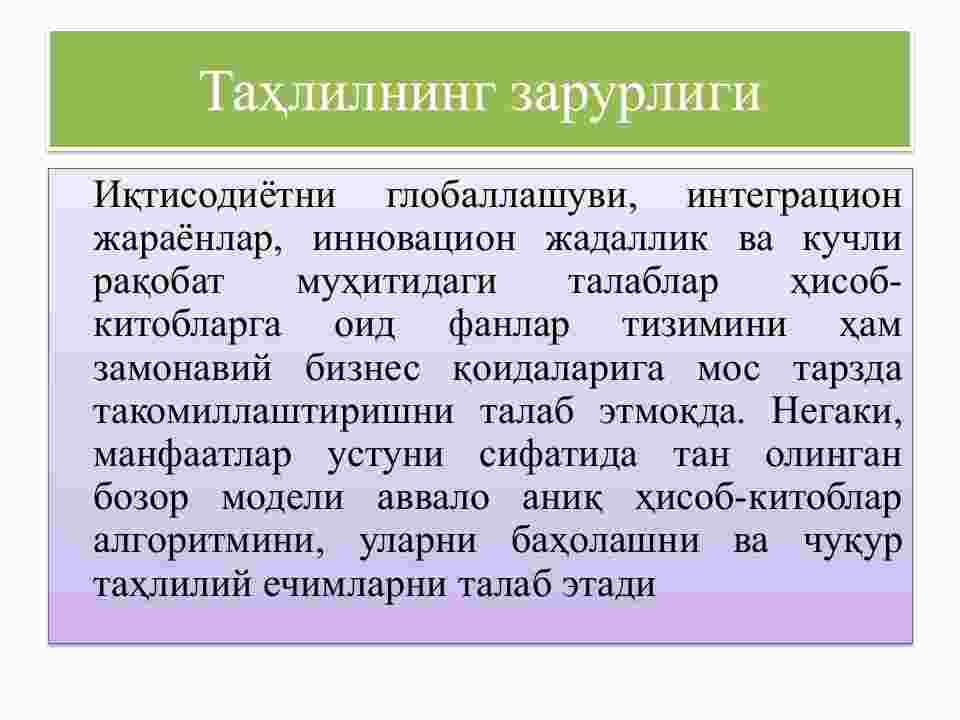 Таҳлилнинг зарурлиги

Иқтисодиётни глобаллашуви, интеграцион жараёнлар, инновацион жадаллик ва кучли рақобат муҳитидаги талаблар ҳисоб-китобларга оид фанлар тизимини ҳам замонавий бизнес қоидаларига мос тарзда такомиллаштиришни талаб этмоқда. Негаки, манфаатлар устуни сифатида тан олинган бозор модели аввало аниқ ҳисоб-китоблар алгоритмини, уларни баҳолашни ва чуқур таҳлилий ечимларни талаб этади